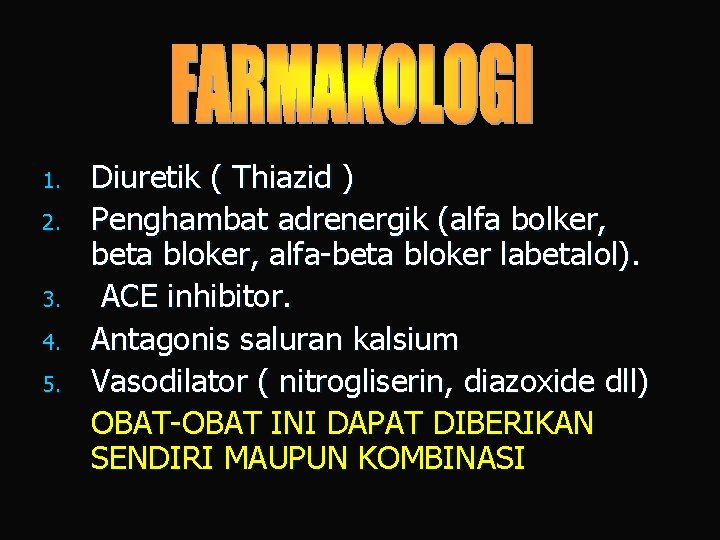 FARMAKOLOGI

1. Diuretik ( Thiazid )
2. Penghambat adrenergik (alfa bolker, beta bloker, alfa-beta bloker labetalol).
3. ACE inhibitor.
4. Antagonis saluran kalsium
5. Vasodilator ( nitrogliserin, diazoxide dll)

OBAT-OBAT INI DAPAT DIBERIKAN SENDIRI MAUPUN KOMBINASI